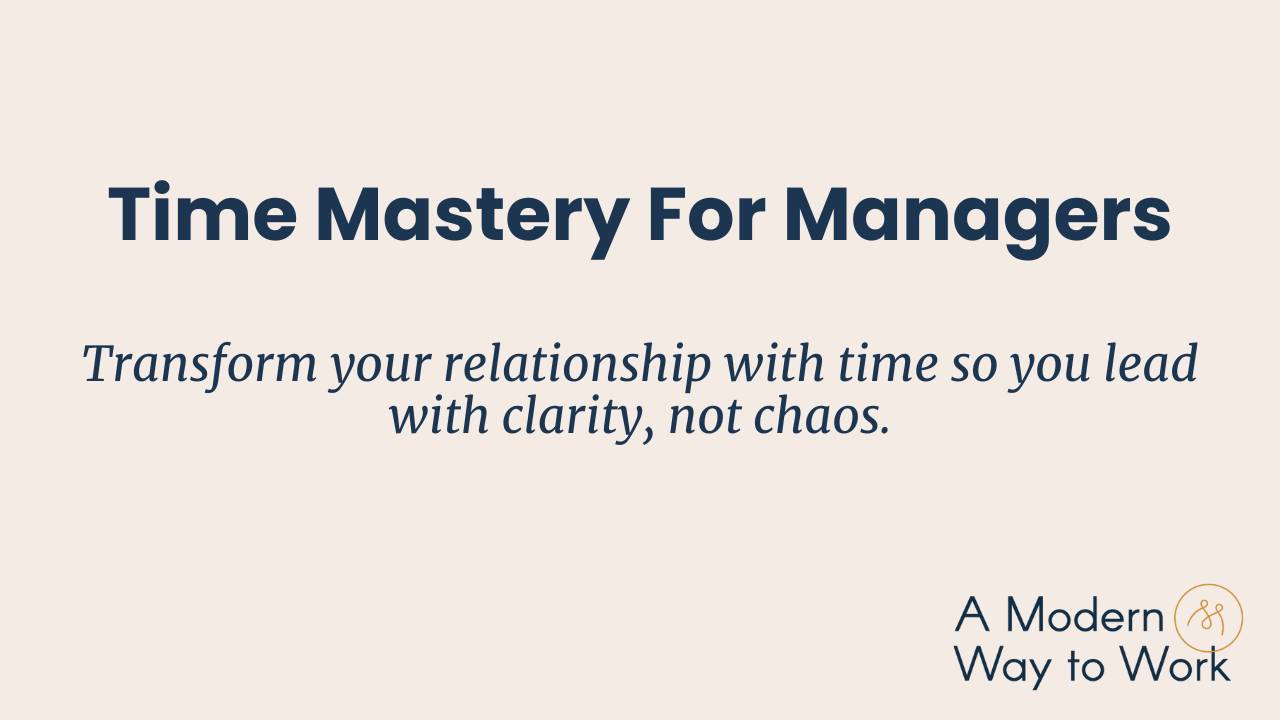 Time Mastery For Managers

Transform your relationship with time so you lead with clarity, not chaos.

A Modern Way to Work